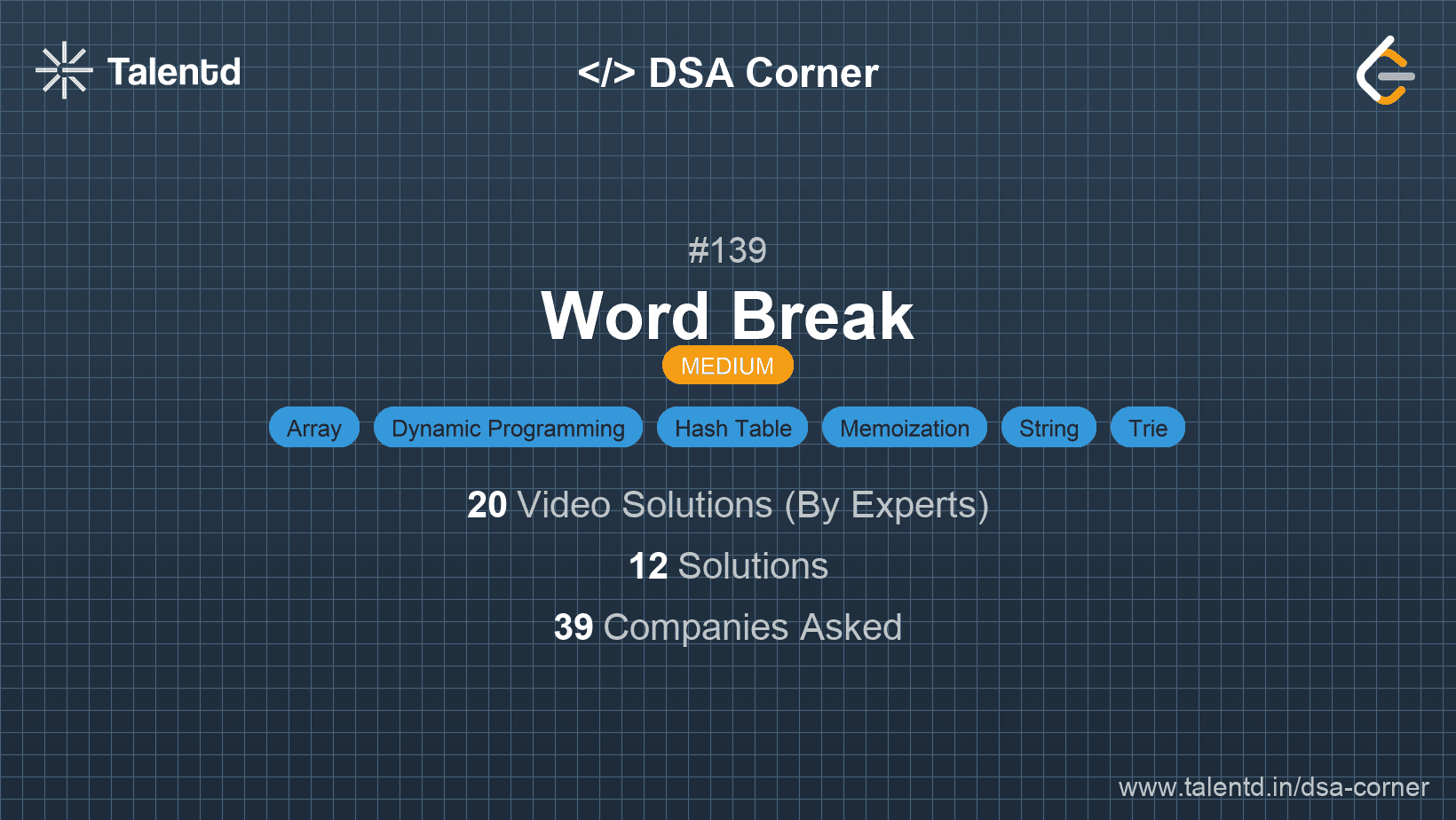 Talentd

</> DSA Corner

#139

Word Break

MEDIUM

Array Dynamic Programming Hash Table Memoization String Trie

20 Video Solutions (By Experts)

12 Solutions

39 Companies Asked

www.talentd.in/dsa-corner